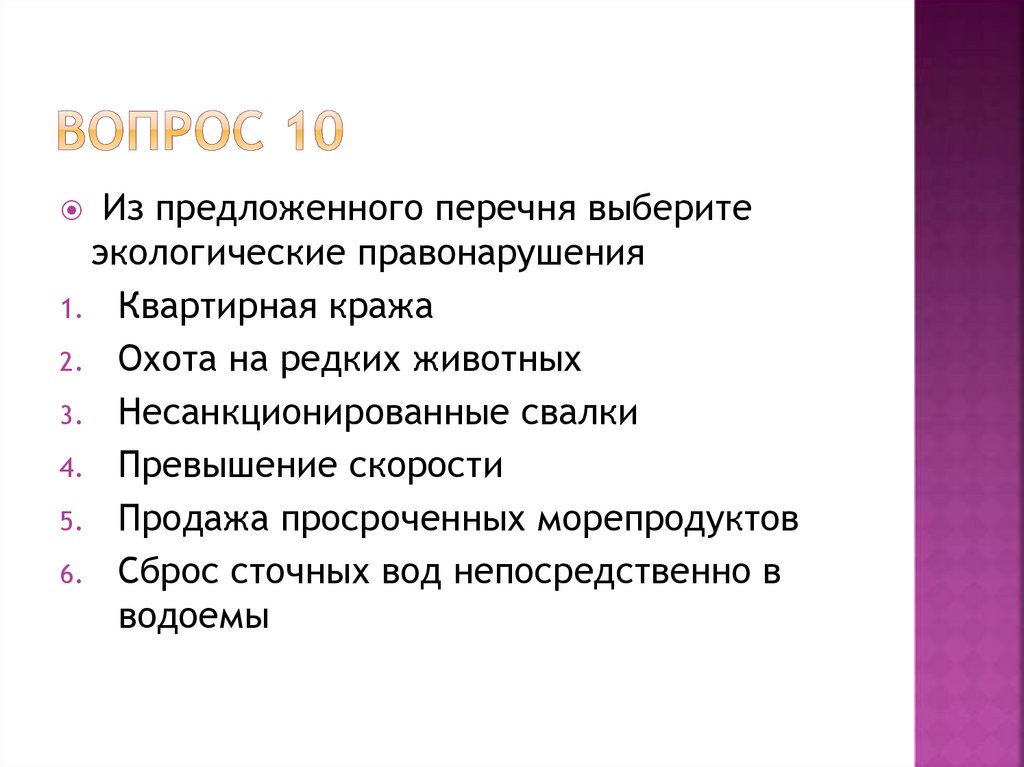 ВОПРОС 10

Из предложенного перечня выберите экологические правонарушения

1. Квартирная кража
2. Охота на редких животных
3. Несанкционированные свалки
4. Превышение скорости
5. Продажа просроченных морепродуктов
6. Сброс сточных вод непосредственно в водоемы